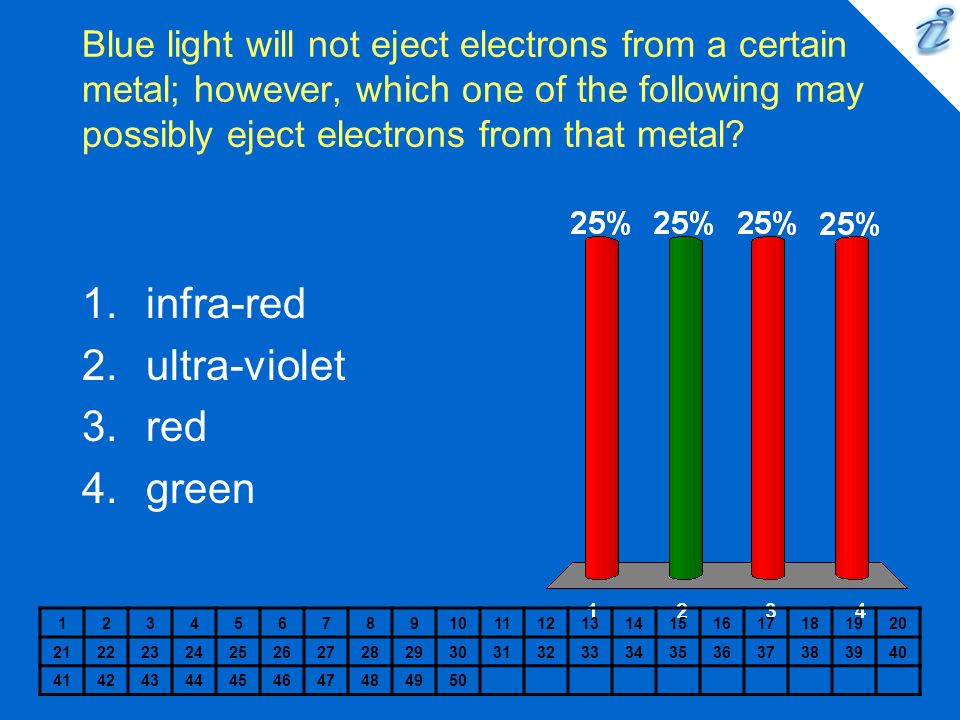 Blue light will not eject electrons from a certain metal; however, which one of the following may possibly eject electrons from that metal?

1. infra-red
2. ultra-violet
3. red
4. green

25% 25% 25% 25%

1 2 3 4

| 1 | 2 | 3 | 4 | 5 | 6 | 7 | 8 | 9 | 10 | 11 | 12 | 13 | 14 | 15 | 16 | 17 | 18 | 19 | 20 |
|---|---|---|---|---|---|---|---|---|---|---|---|---|---|---|---|---|---|---|---|
| 21 | 22 | 23 | 24 | 25 | 26 | 27 | 28 | 29 | 30 | 31 | 32 | 33 | 34 | 35 | 36 | 37 | 38 | 39 | 40 |
| 41 | 42 | 43 | 44 | 45 | 46 | 47 | 48 | 49 | 50 | | | | | | | | | | |